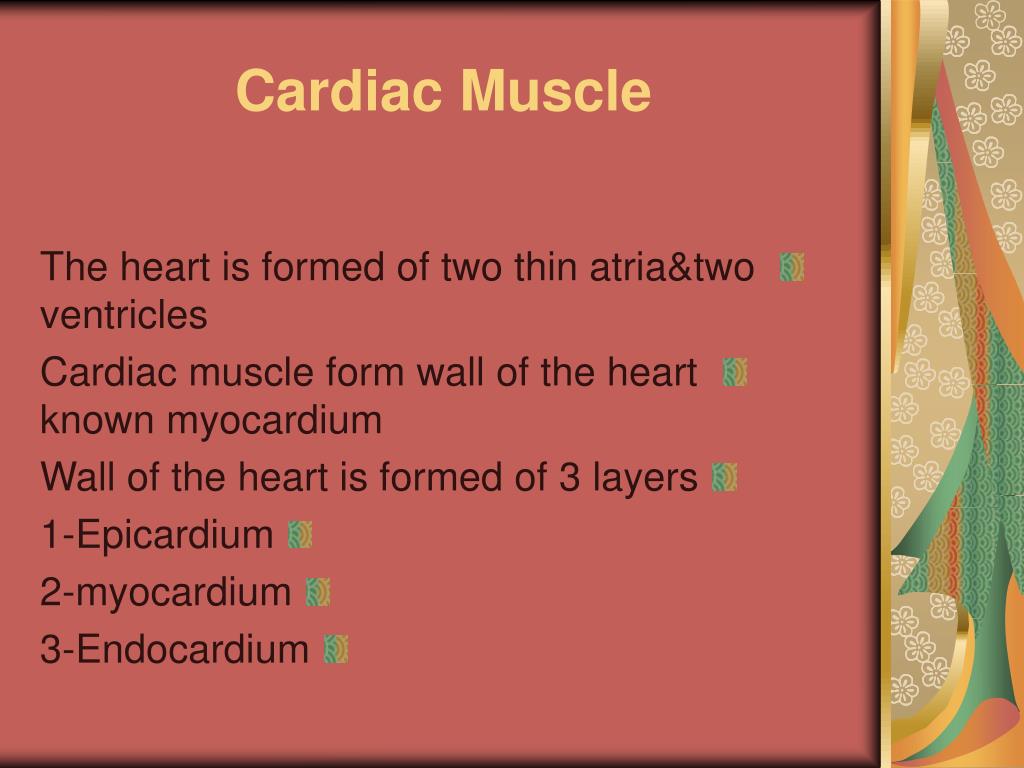 Cardiac Muscle

The heart is formed of two thin atria&two ventricles

Cardiac muscle form wall of the heart known myocardium

Wall of the heart is formed of 3 layers

1-Epicardium

2-myocardium

3-Endocardium